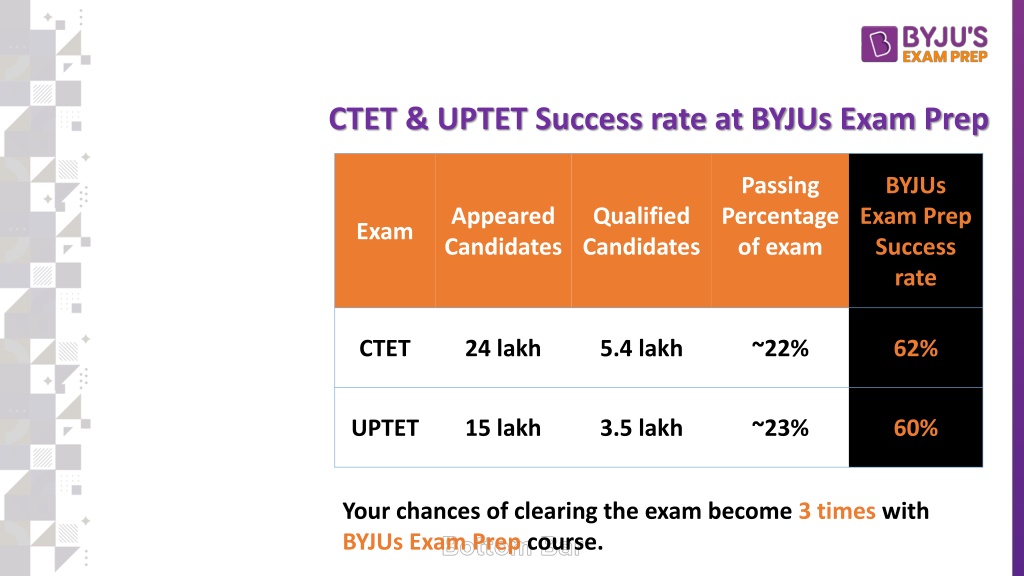 BYJU'S EXAM PREP

CTET & UPTET Success rate at BYJUs Exam Prep

| Exam | Appeared Candidates | Qualified Candidates | Passing Percentage of exam | BYJUs Exam Prep Success rate |
|---|---|---|---|---|
| CTET | 24 lakh | 5.4 lakh | ~22% | 62% |
| UPTET | 15 lakh | 3.5 lakh | ~23% | 60% |

Your chances of clearing the exam become 3 times with BYJUs Exam Prep course.

Bottom Bar